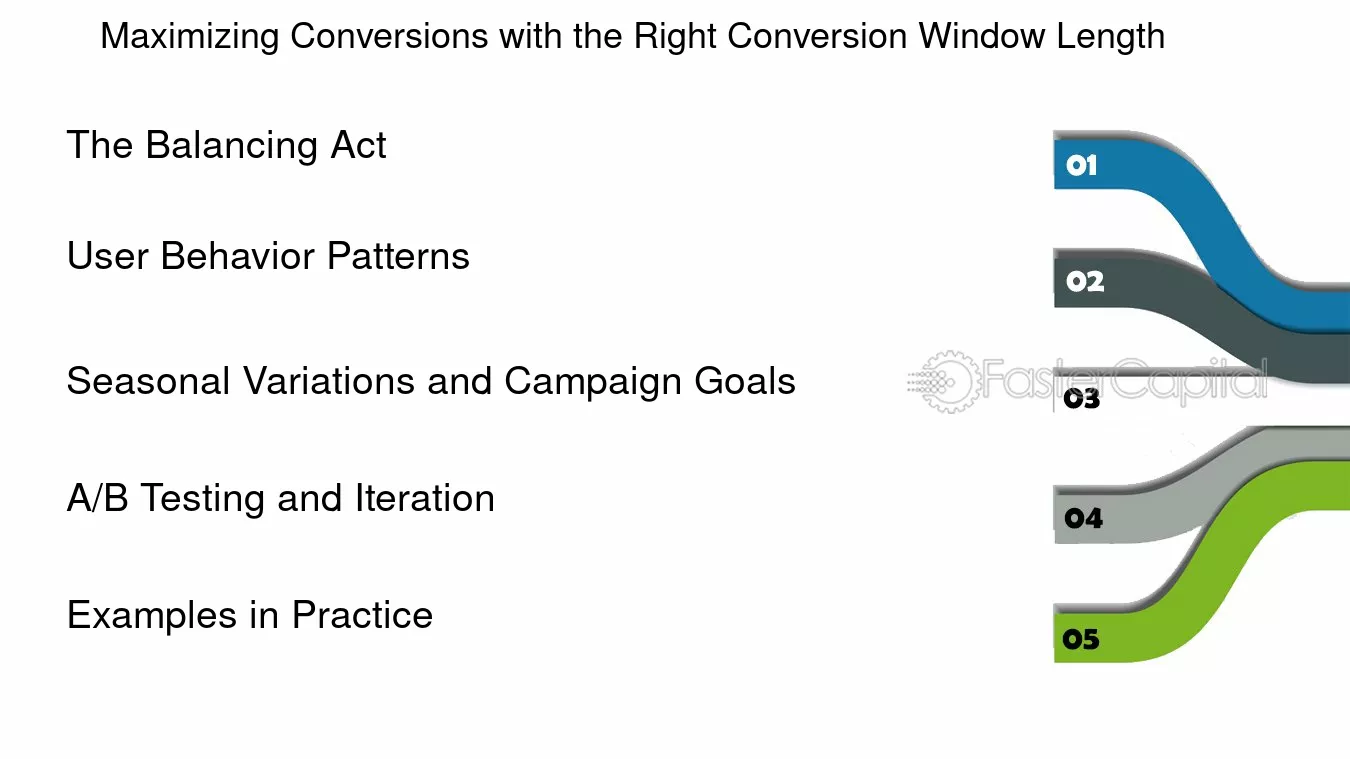 Maximizing Conversions with the Right Conversion Window Length

The Balancing Act

User Behavior Patterns

Seasonal Variations and Campaign Goals

A/B Testing and Iteration

Examples in Practice

01

02

03

04

05

FasterCapital